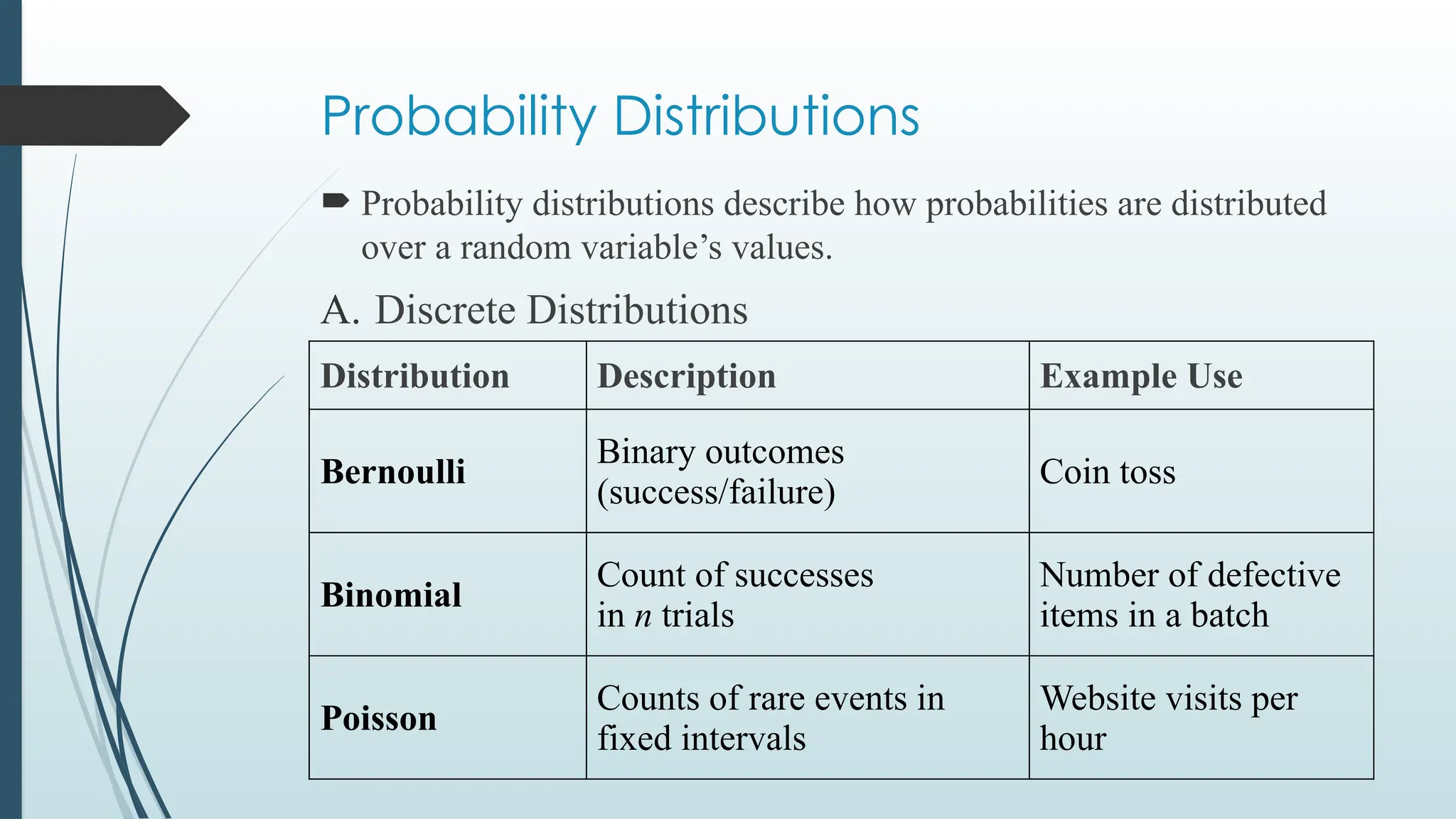 Probability Distributions

Probability distributions describe how probabilities are distributed over a random variable’s values.

A. Discrete Distributions

| Distribution | Description | Example Use |
|---|---|---|
| Bernoulli | Binary outcomes (success/failure) | Coin toss |
| Binomial | Count of successes in $n$ trials | Number of defective items in a batch |
| Poisson | Counts of rare events in fixed intervals | Website visits per hour |